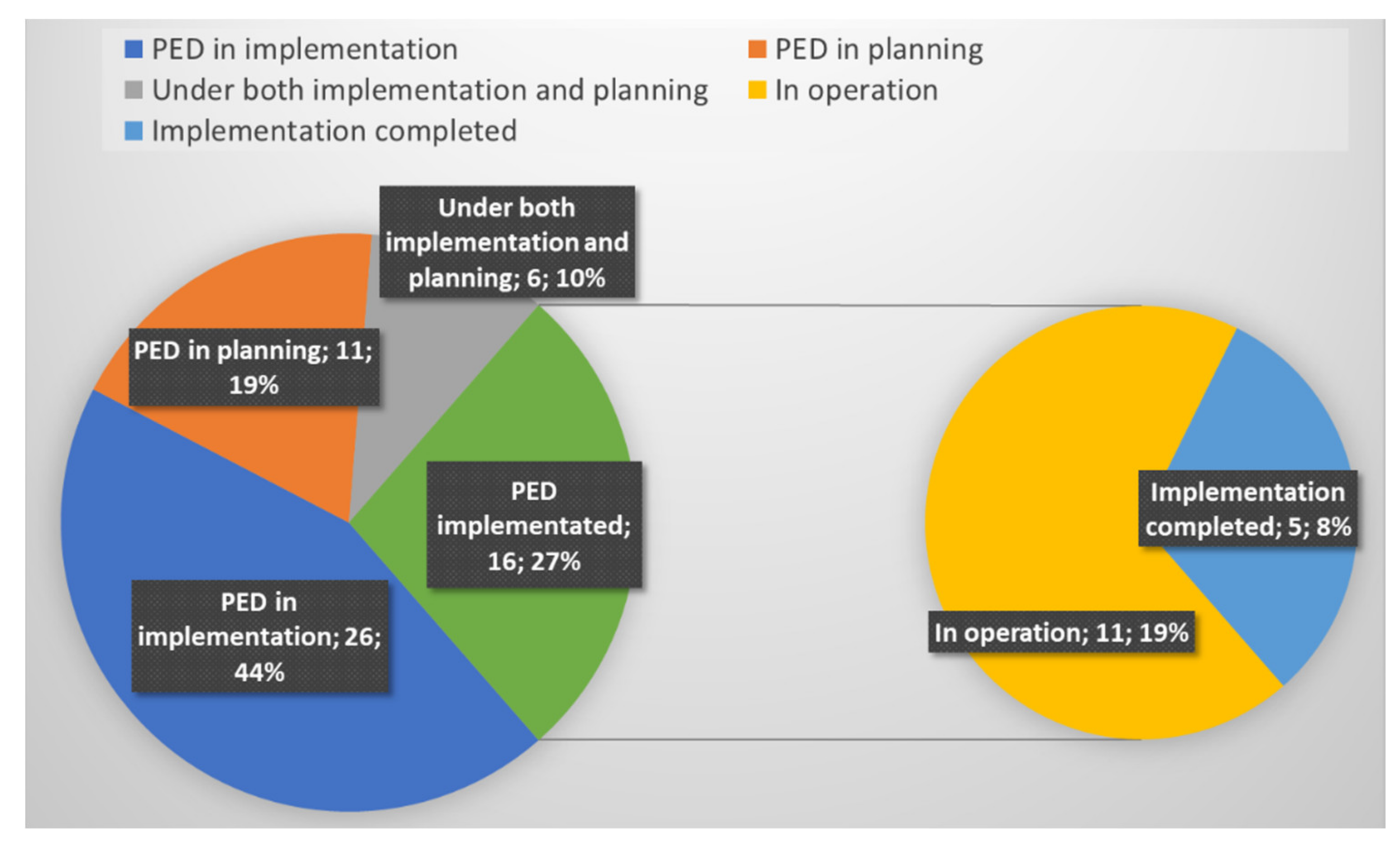 PED in implementation
PED in planning
Under both implementation and planning
In operation
Implementation completed

Under both implementation and planning; 6; 10%

PED in planning; 11; 19%

PED implementated; 16; 27%

PED in implementation; 26; 44%

Implementation completed; 5; 8%

In operation; 11; 19%